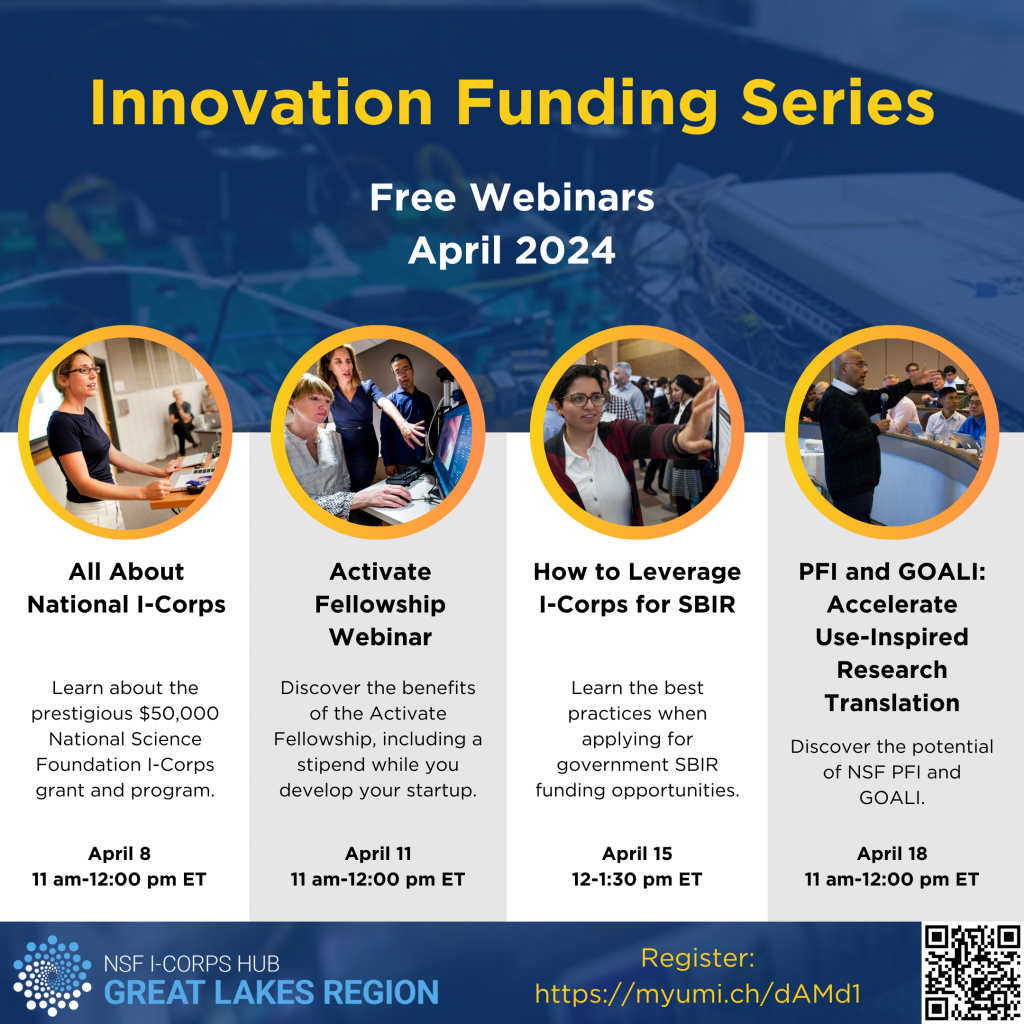 Innovation Funding Series

Free Webinars
April 2024

All About National I-Corps

Learn about the prestigious $50,000 National Science Foundation I-Corps grant and program.

April 8
11 am-12:00 pm ET

Activate Fellowship Webinar

Discover the benefits of the Activate Fellowship, including a stipend while you develop your startup.

April 11
11 am-12:00 pm ET

How to Leverage I-Corps for SBIR

Learn the best practices when applying for government SBIR funding opportunities.

April 15
12-1:30 pm ET

PFI and GOALI: Accelerate Use-Inspired Research Translation

Discover the potential of NSF PFI and GOALI.

April 18
11 am-12:00 pm ET

NSF I-CORPS HUB
GREAT LAKES REGION

Register:
https://myumi.ch/dAMd1